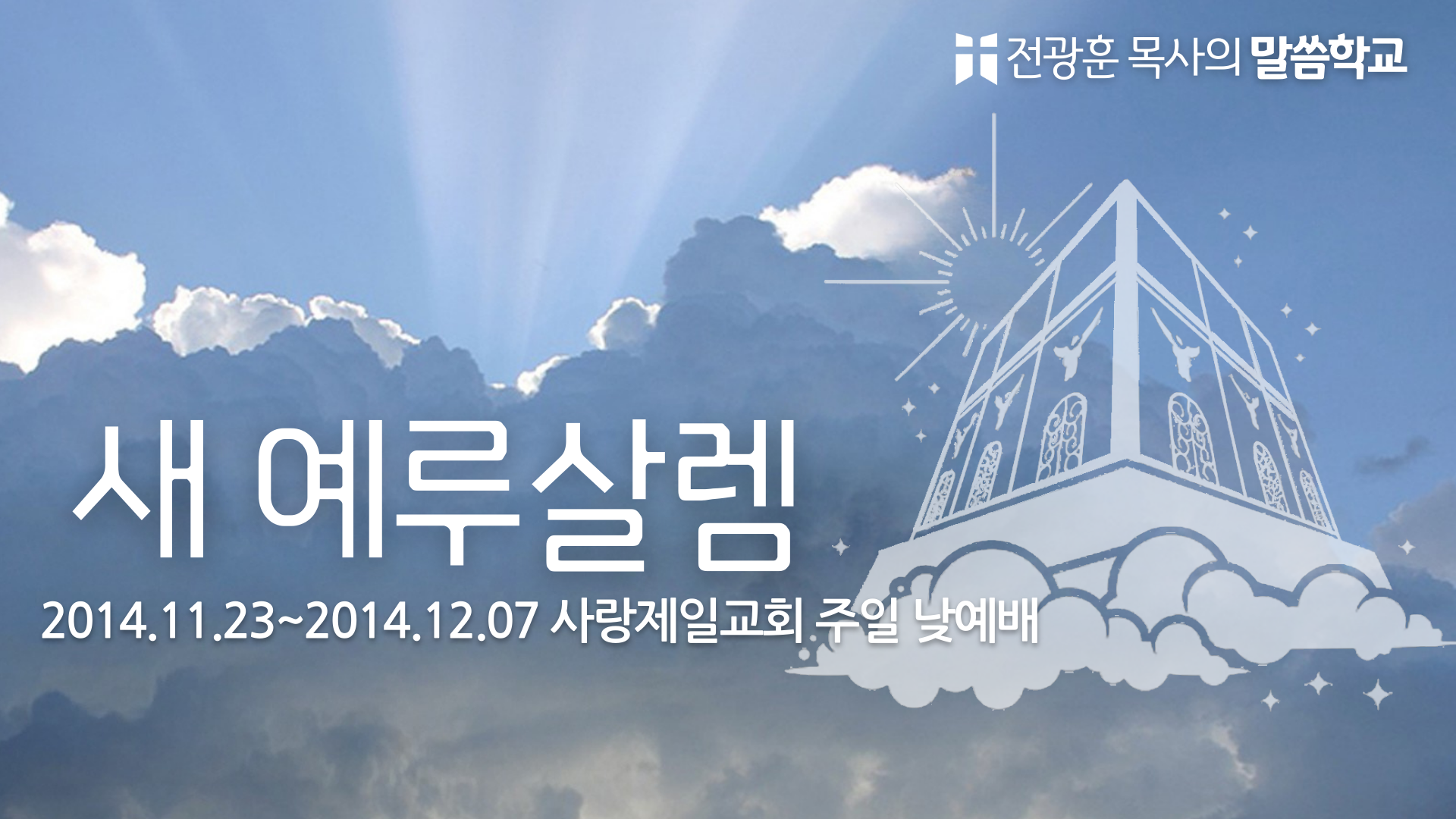 전광훈 목사의 말씀학교

새 예루살렘

2014.11.23~2014.12.07 사랑제일교회 주일 낮예배